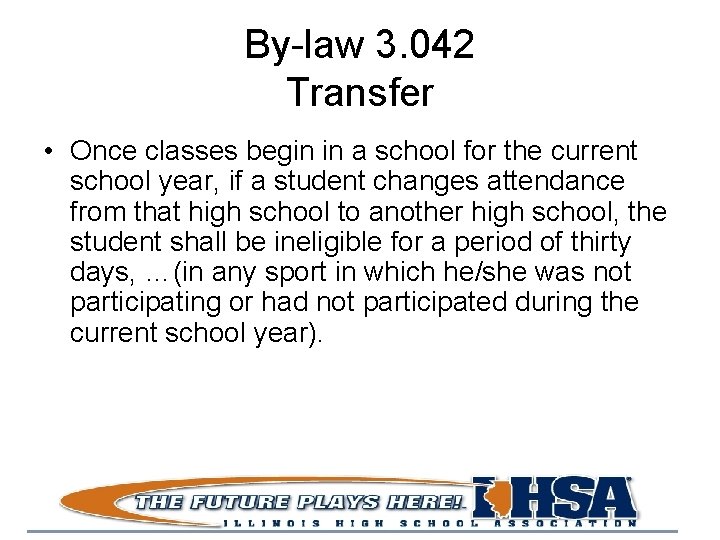 By-law 3.042
Transfer

• Once classes begin in a school for the current school year, if a student changes attendance from that high school to another high school, the student shall be ineligible for a period of thirty days, ...(in any sport in which he/she was not participating or had not participated during the current school year).

THE FUTURE PLAYS HERE! IHSA
ILLINOIS HIGH SCHOOL ASSOCIATION